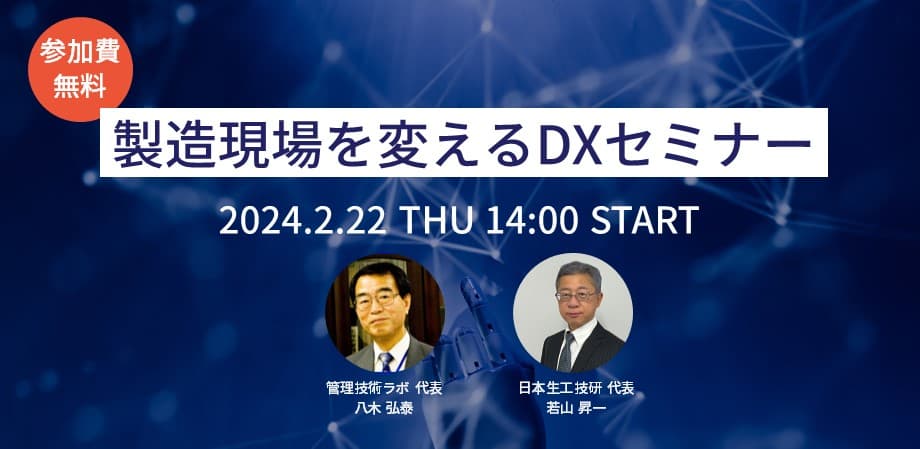 参加費
無料

製造現場を変えるDXセミナー

2024.2.22 THU 14:00 START

管理技術ラボ 代表
八木 弘泰

日本生工技研 代表
若山 昇一